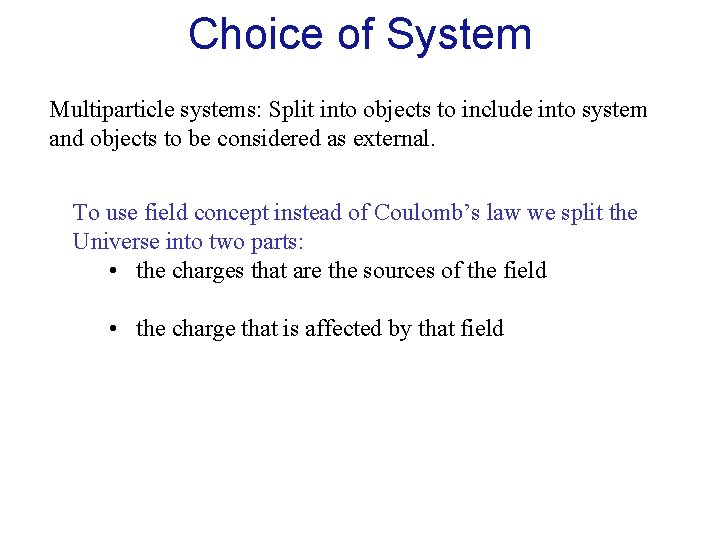 Choice of System

Multiparticle systems: Split into objects to include into system and objects to be considered as external.

To use field concept instead of Coulomb’s law we split the Universe into two parts:

• the charges that are the sources of the field

• the charge that is affected by that field